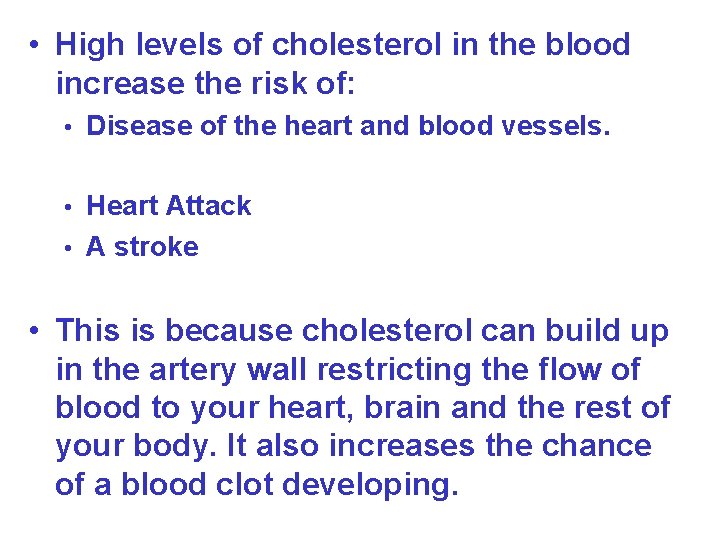 • High levels of cholesterol in the blood increase the risk of:
  • Disease of the heart and blood vessels.

  • Heart Attack
  • A stroke

• This is because cholesterol can build up in the artery wall restricting the flow of blood to your heart, brain and the rest of your body. It also increases the chance of a blood clot developing.